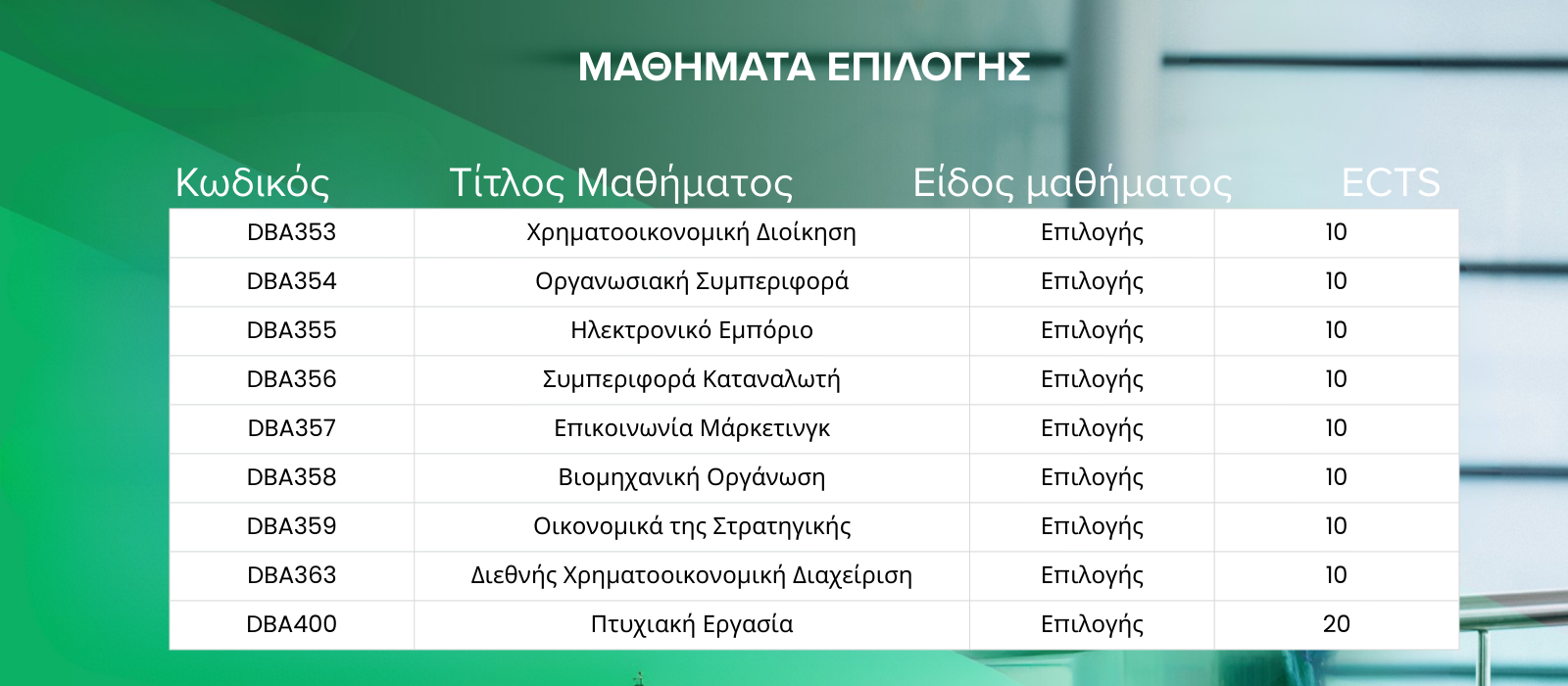 ΜΑΘΗΜΑΤΑ ΕΠΙΛΟΓΗΣ

| Κωδικός | Τίτλος Μαθήματος | Είδος μαθήματος | ECTS |
|---|---|---|---|
| DBA353 | Χρηματοοικονομική Διοίκηση | Επιλογής | 10 |
| DBA354 | Οργανωσιακή Συμπεριφορά | Επιλογής | 10 |
| DBA355 | Ηλεκτρονικό Εμπόριο | Επιλογής | 10 |
| DBA356 | Συμπεριφορά Καταναλωτή | Επιλογής | 10 |
| DBA357 | Επικοινωνία Μάρκετινγκ | Επιλογής | 10 |
| DBA358 | Βιομηχανική Οργάνωση | Επιλογής | 10 |
| DBA359 | Οικονομικά της Στρατηγικής | Επιλογής | 10 |
| DBA363 | Διεθνής Χρηματοοικονομική Διαχείριση | Επιλογής | 10 |
| DBA400 | Πτυχιακή Εργασία | Επιλογής | 20 |